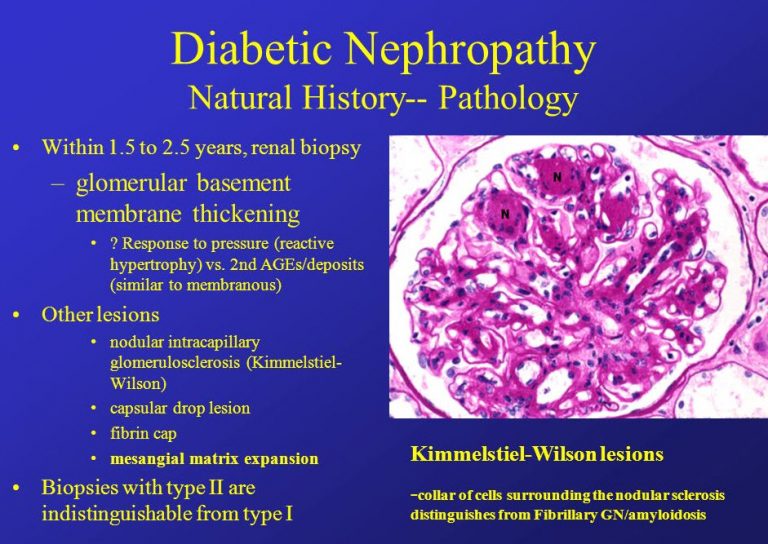 Diabetic Nephropathy
Natural History-- Pathology

• Within 1.5 to 2.5 years, renal biopsy
– glomerular basement membrane thickening
• ? Response to pressure (reactive hypertrophy) vs. 2nd AGEs/deposits (similar to membranous)
• Other lesions
• nodular intracapillary glomerulosclerosis (Kimmelstiel-Wilson)
• capsular drop lesion
• fibrin cap
• mesangial matrix expansion
• Biopsies with type II are indistinguishable from type I

N
N

Kimmelstiel-Wilson lesions

-collar of cells surrounding the nodular sclerosis distinguishes from Fibrillary GN/amyloidosis